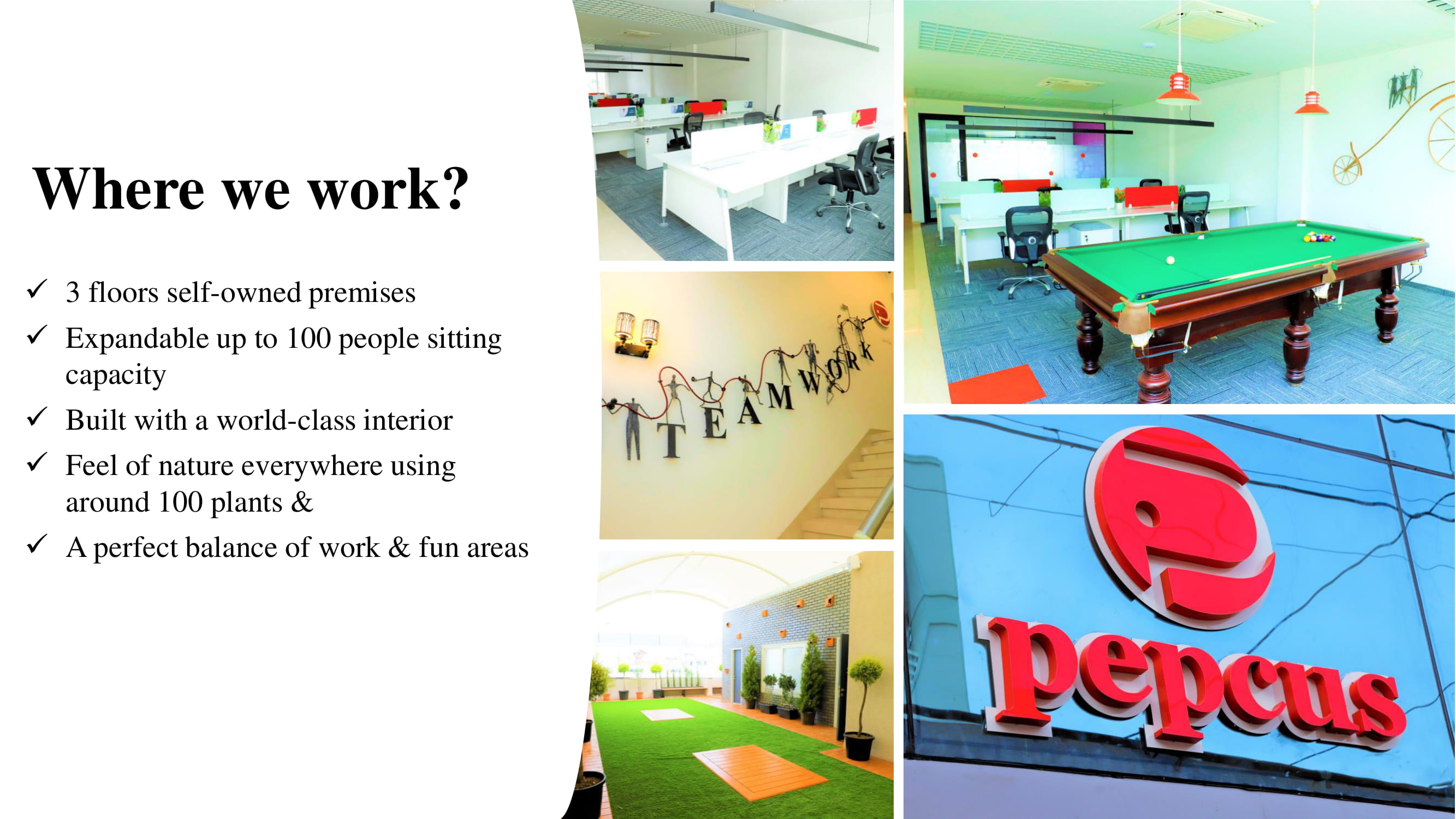 Where we work?

✓ 3 floors self-owned premises
✓ Expandable up to 100 people sitting capacity
✓ Built with a world-class interior
✓ Feel of nature everywhere using around 100 plants &
✓ A perfect balance of work & fun areas

TEAMWORK

pepcus